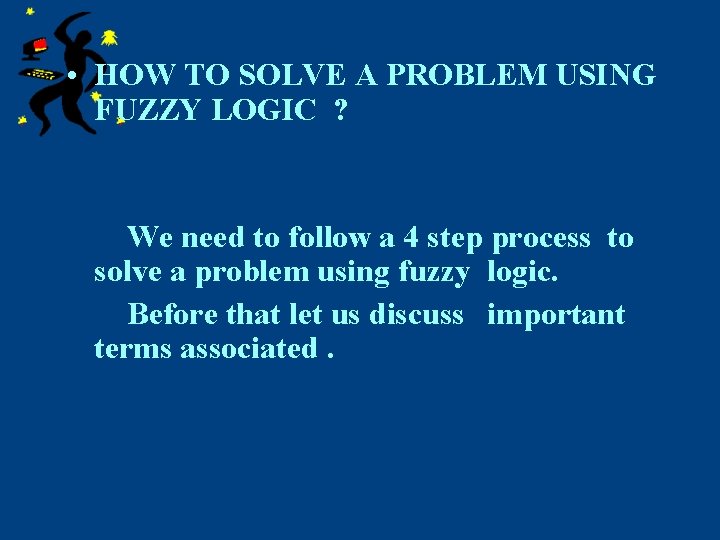 • HOW TO SOLVE A PROBLEM USING FUZZY LOGIC ?

We need to follow a 4 step process to solve a problem using fuzzy logic.

Before that let us discuss important terms associated .